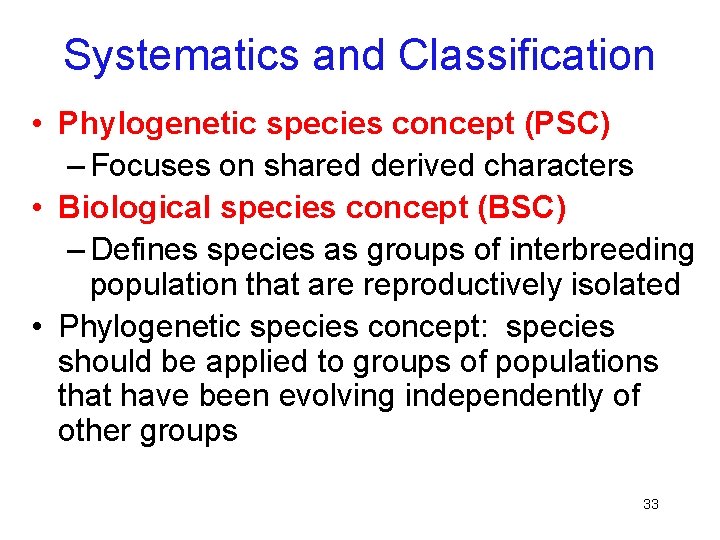 Systematics and Classification

• Phylogenetic species concept (PSC)
– Focuses on shared derived characters
• Biological species concept (BSC)
– Defines species as groups of interbreeding population that are reproductively isolated
• Phylogenetic species concept: species should be applied to groups of populations that have been evolving independently of other groups

33